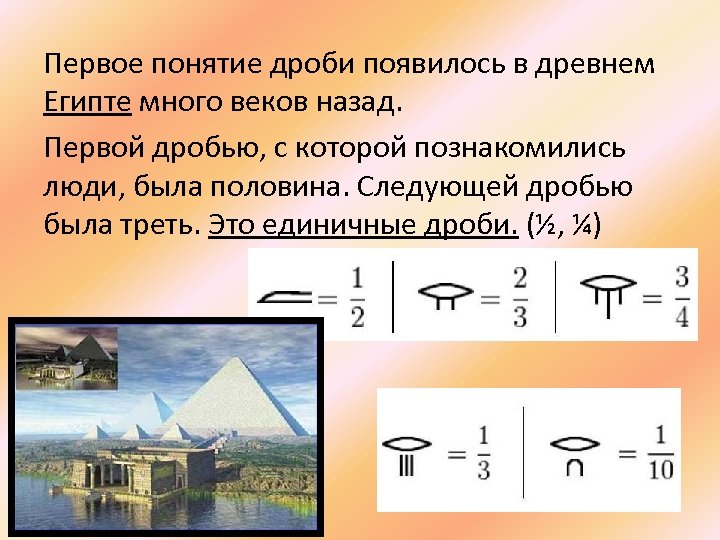 Первое понятие дроби появилось в древнем Египте много веков назад.

Первой дробью, с которой познакомились люди, была половина. Следующей дробью была треть. Это единичные дроби. (½, ¼)

$= \frac{1}{2}$ | $= \frac{2}{3}$ | $= \frac{3}{4}$

$= \frac{1}{3}$ | $= \frac{1}{10}$